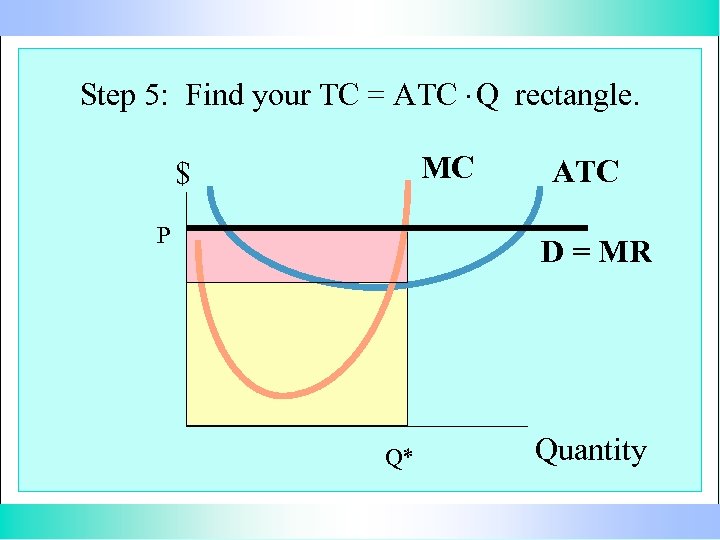 Step 5: Find your TC = ATC $\cdot$ Q rectangle.

$

MC

ATC

P

D = MR

Q*

Quantity